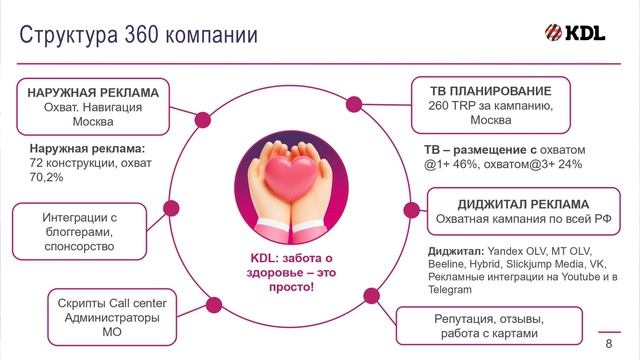 Структура 360 компании

KDL

НАРУЖНАЯ РЕКЛАМА
Охват. Навигация
Москва

Наружная реклама: 72 конструкции, охват 70,2%

Интеграции с блоггерами, спонсорство

Скрипты Call center
Администраторы
МО

KDL: забота о здоровье – это просто!

ТВ ПЛАНИРОВАНИЕ
260 TRP за кампанию,
Москва

ТВ – размещение с охватом @1+ 46%, охватом@3+ 24%

ДИДЖИТАЛ РЕКЛАМА
Охватная кампания по всей РФ

Диджитал: Yandex OLV, MT OLV, Beeline, Hybrid, Slickjump Media, VK, Рекламные интеграции на Youtube и в Telegram

Репутация, отзывы, работа с картами

8